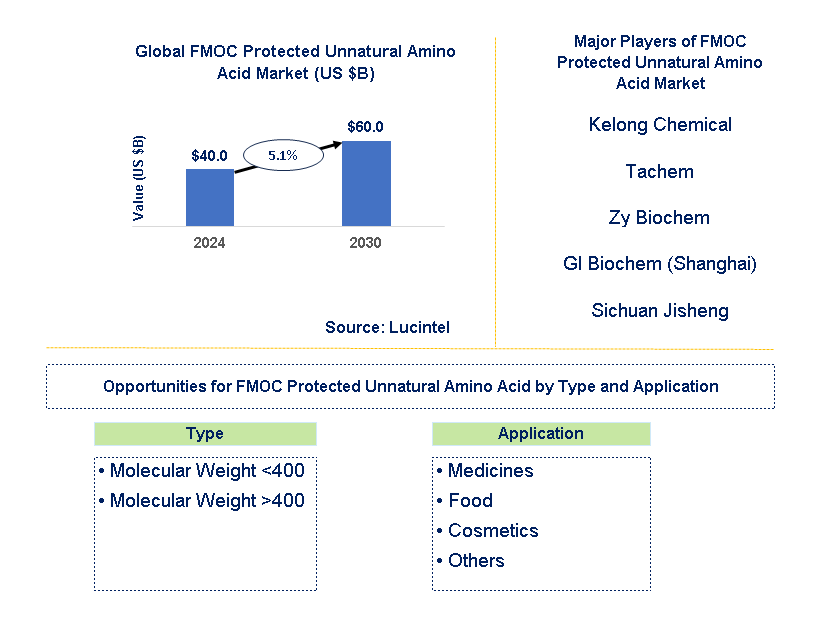 Global FMOC Protected Unnatural Amino Acid Market (US $B)

Value (US $B)

$40.0

5.1%

$60.0

2024

2030

Source: Lucintel

Major Players of FMOC Protected Unnatural Amino Acid Market

Kelong Chemical

Tachem

Zy Biochem

Gl Biochem (Shanghai)

Sichuan Jisheng

Opportunities for FMOC Protected Unnatural Amino Acid by Type and Application

Type

• Molecular Weight <400
• Molecular Weight >400

Application

• Medicines
• Food
• Cosmetics
• Others